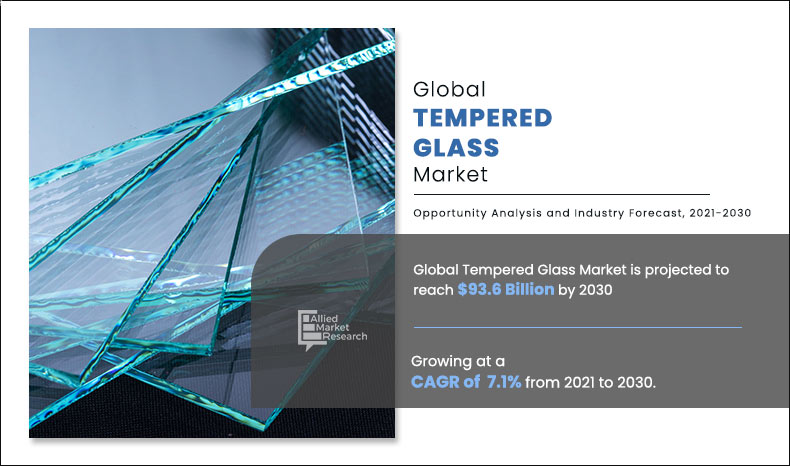 Global
TEMPERED
GLASS
Market

Opportunity Analysis and Industry Forecast, 2021-2030

Global Tempered Glass Market is projected to reach $93.6 Billion by 2030

Allied Market Research

Growing at a CAGR of 7.1% from 2021 to 2030.